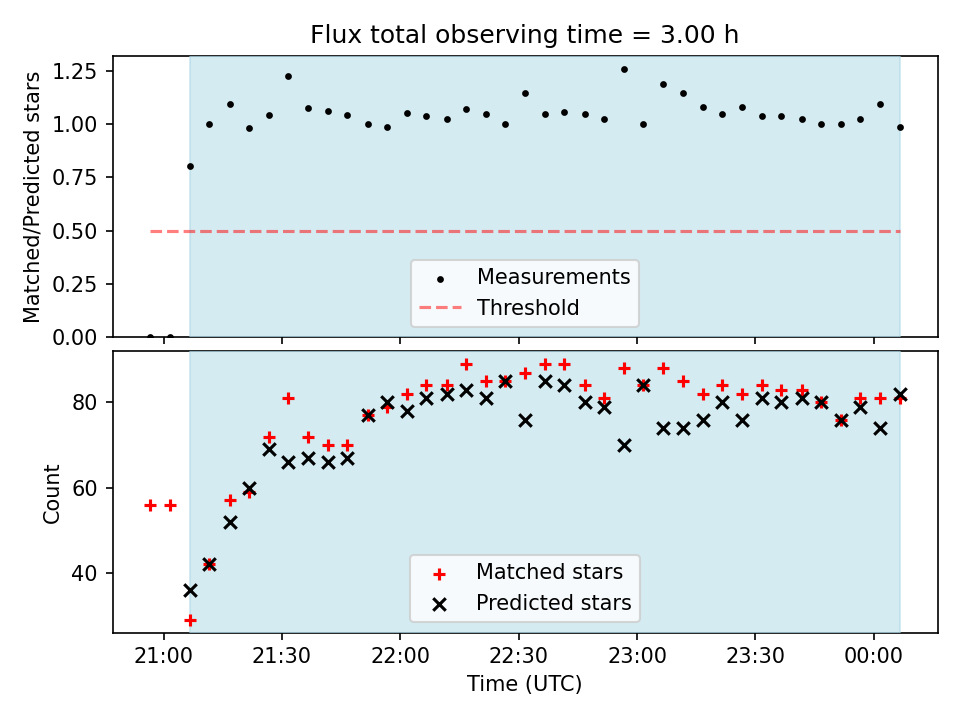 Flux total observing time = 3.00 h

Matched/Predicted stars

1.25
1.00
0.75
0.50
0.25
0.00

Measurements
Threshold

Count

80
60
40

Matched stars
Predicted stars

21:00
21:30
22:00
22:30
23:00
23:30
00:00

Time (UTC)